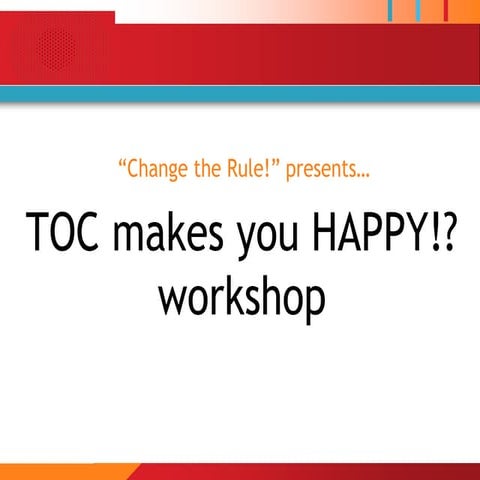 “Change the Rule!” presents…

TOC makes you HAPPY!? workshop